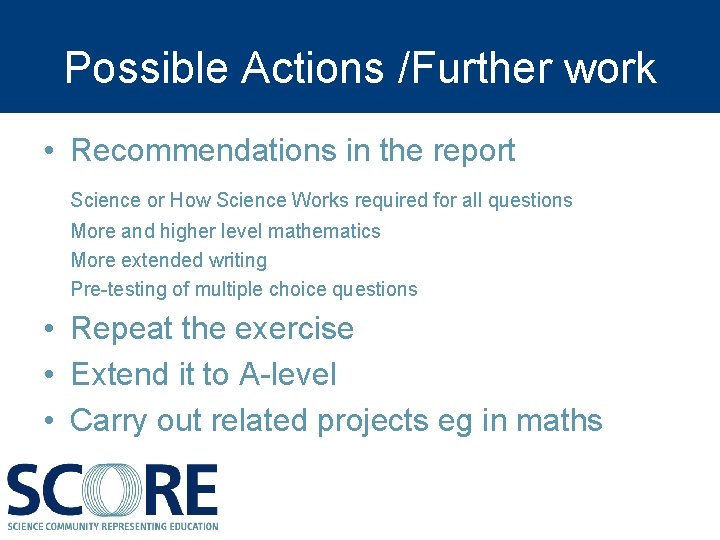 Possible Actions /Further work

• Recommendations in the report

Science or How Science Works required for all questions
More and higher level mathematics
More extended writing
Pre-testing of multiple choice questions

• Repeat the exercise
• Extend it to A-level
• Carry out related projects eg in maths

SCORE
SCIENCE COMMUNITY REPRESENTING EDUCATION